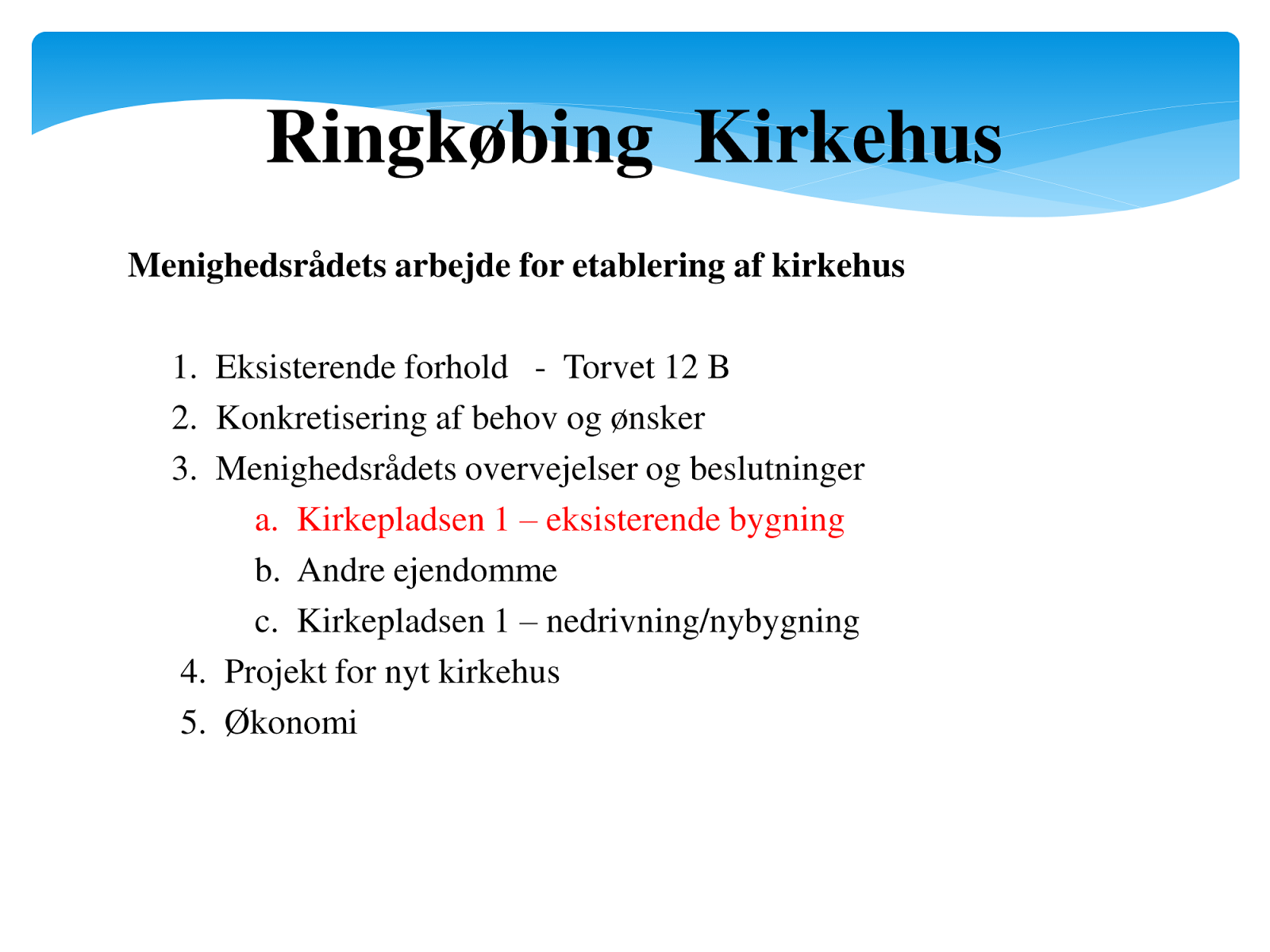 Ringkøbing Kirkehus

Menighedsrådets arbejde for etablering af kirkehus

1. Eksisterende forhold - Torvet 12 B
2. Konkretisering af behov og ønsker
3. Menighedsrådets overvejelser og beslutninger
a. Kirkepladsen 1 – eksisterende bygning
b. Andre ejendomme
c. Kirkepladsen 1 – nedrivning/nybygning
4. Projekt for nyt kirkehus
5. Økonomi